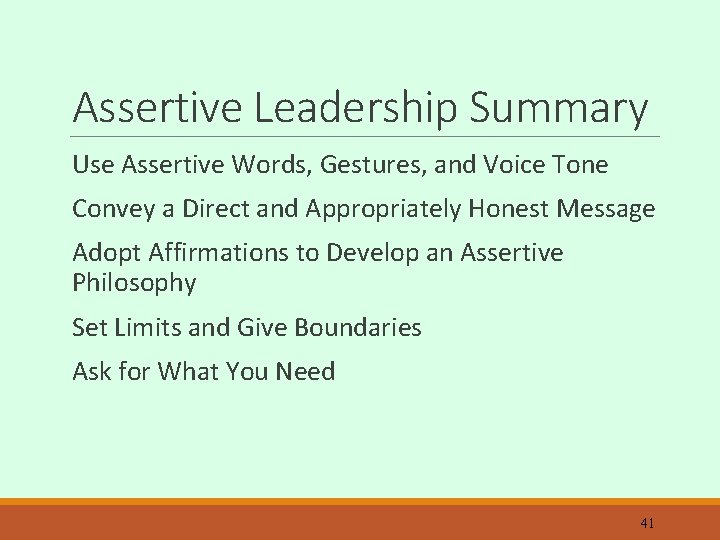 Assertive Leadership Summary

Use Assertive Words, Gestures, and Voice Tone

Convey a Direct and Appropriately Honest Message

Adopt Affirmations to Develop an Assertive Philosophy

Set Limits and Give Boundaries

Ask for What You Need

41